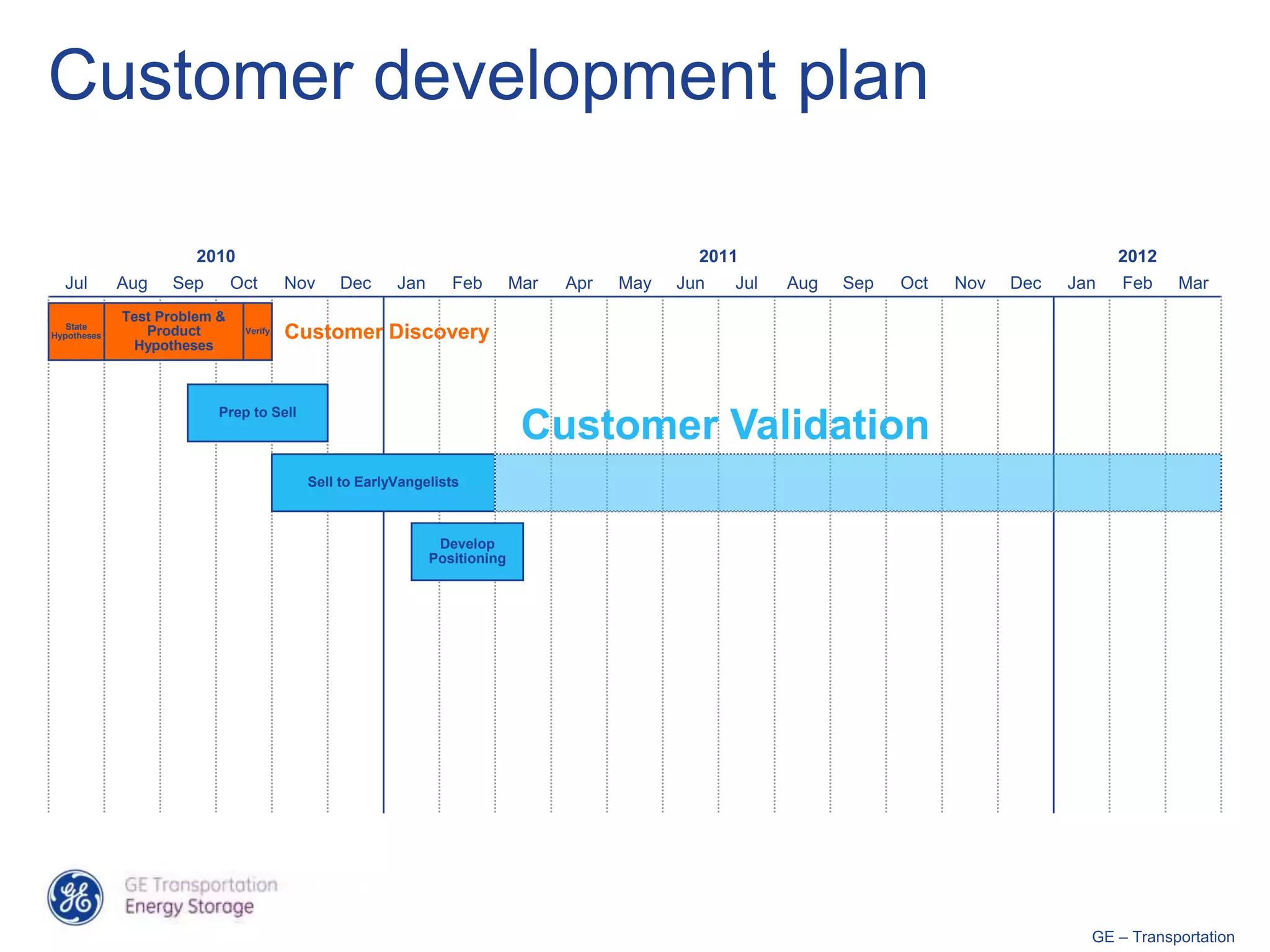 Customer development plan

2010

2011

2012

Jul Aug Sep Oct Nov Dec Jan Feb Mar Apr May Jun Jul Aug Sep Oct Nov Dec Jan Feb Mar

State Hypotheses

Test Problem & Product Hypotheses

Verify

Customer Discovery

Prep to Sell

Customer Validation

Sell to EarlyVangelists

Develop Positioning

GE

GE Transportation
Energy Storage

GE – Transportation